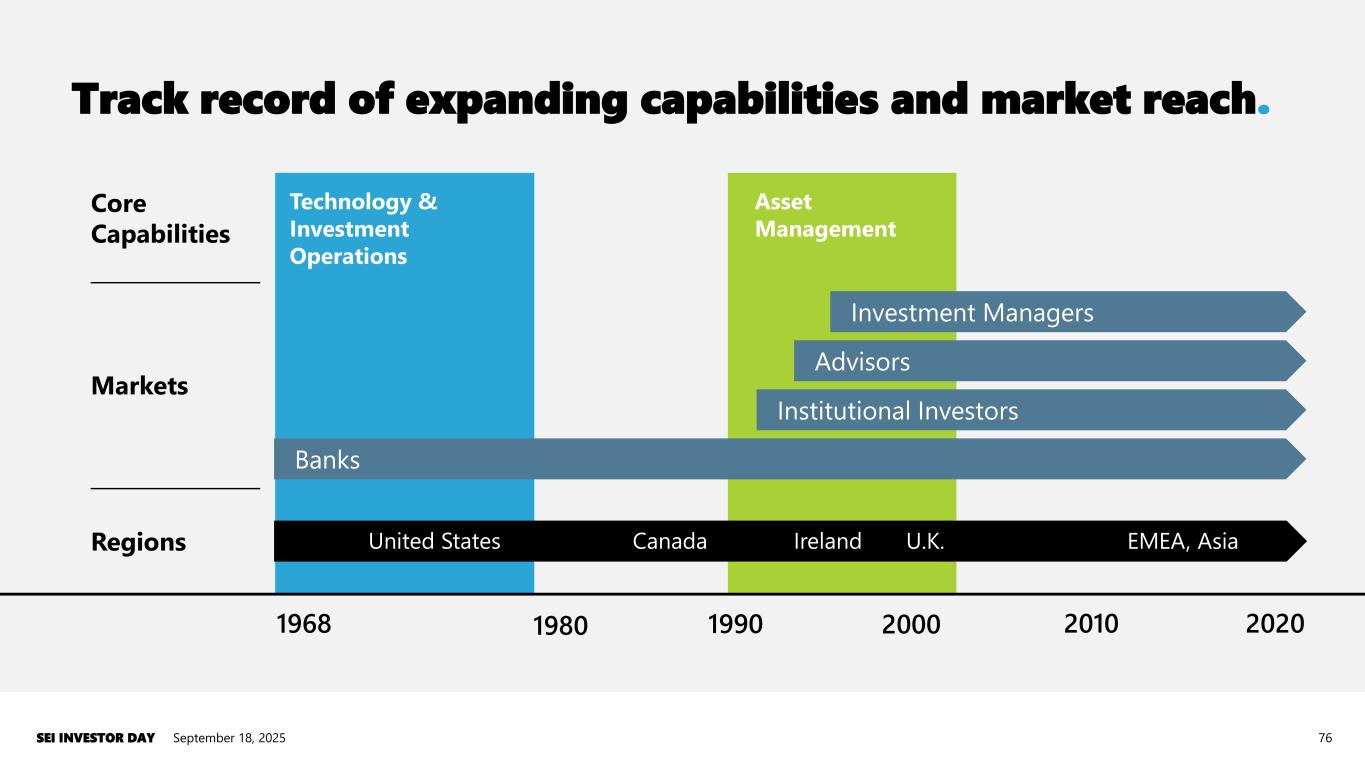 Track record of expanding capabilities and market reach.

Core Capabilities

Technology & Investment Operations

Asset Management

Markets

Investment Managers

Advisors

Institutional Investors

Banks

Regions

United States

Canada

Ireland

U.K.

EMEA, Asia

1968

1980

1990

2000

2010

2020

SEI INVESTOR DAY September 18, 2025

76